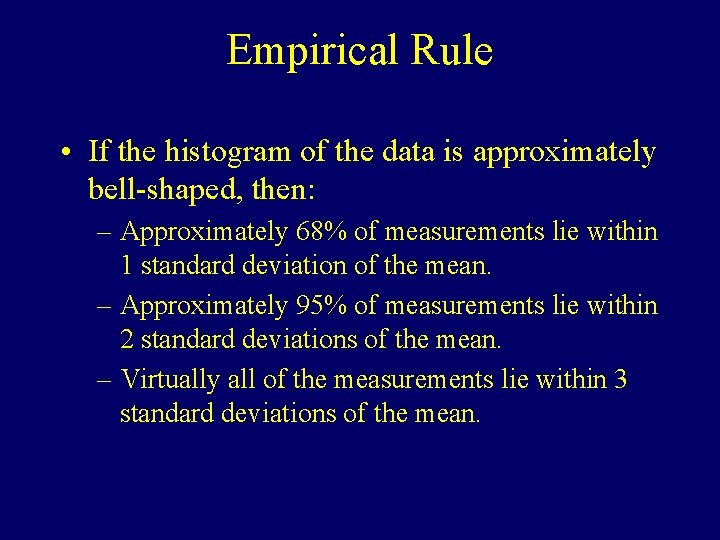 Empirical Rule

• If the histogram of the data is approximately bell-shaped, then:

– Approximately 68% of measurements lie within 1 standard deviation of the mean.

– Approximately 95% of measurements lie within 2 standard deviations of the mean.

– Virtually all of the measurements lie within 3 standard deviations of the mean.